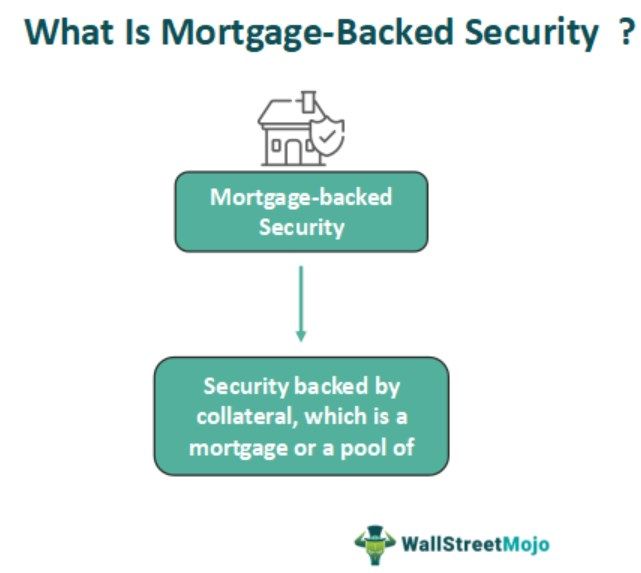 What Is Mortgage-Backed Security ?

Mortgage-backed Security

Security backed by collateral, which is a mortgage or a pool of

WallStreetMojo